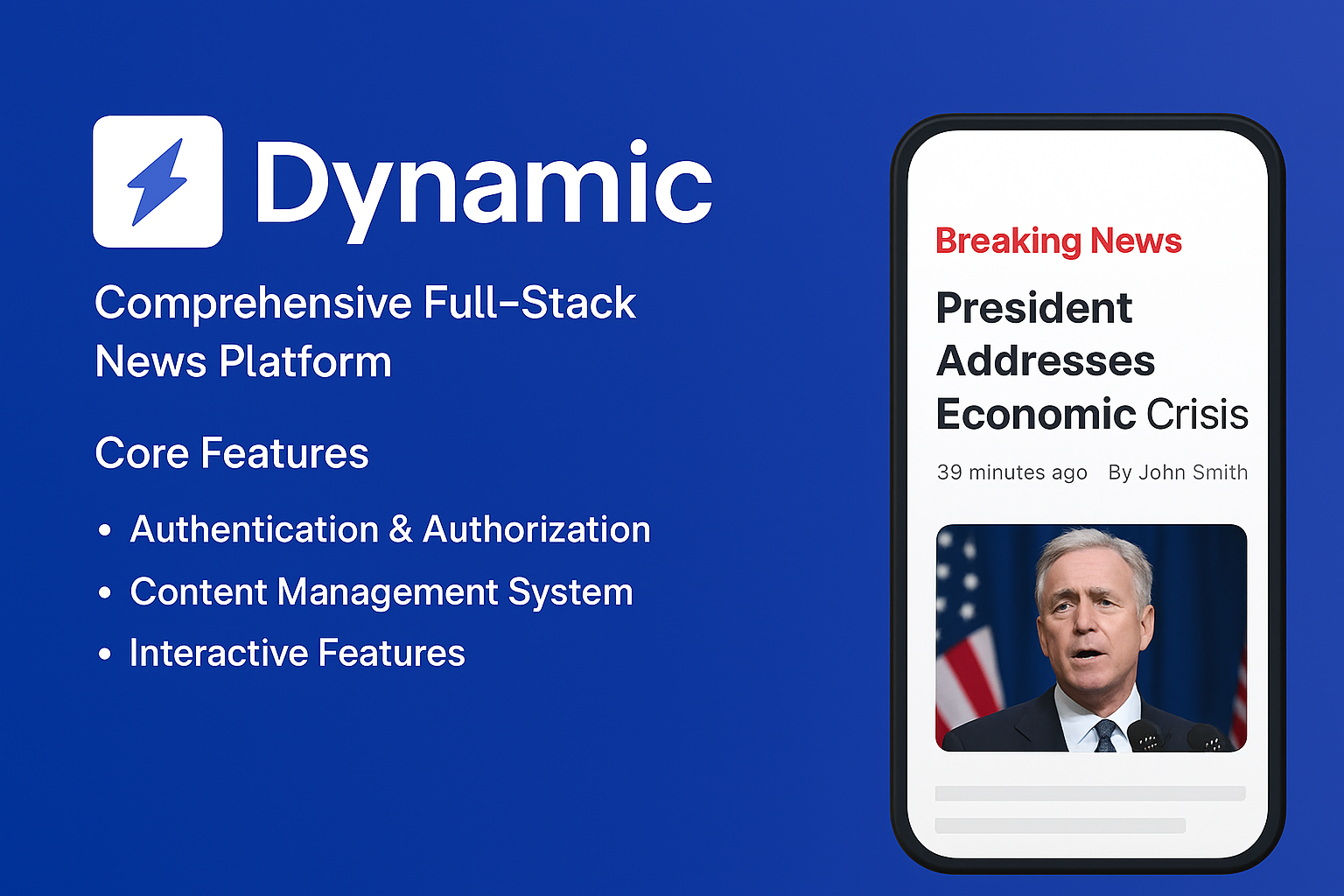 Dynamic

Comprehensive Full-Stack News Platform

Core Features

• Authentication & Authorization
• Content Management System
• Interactive Features

Breaking News

President Addresses Economic Crisis

39 minutes ago By John Smith